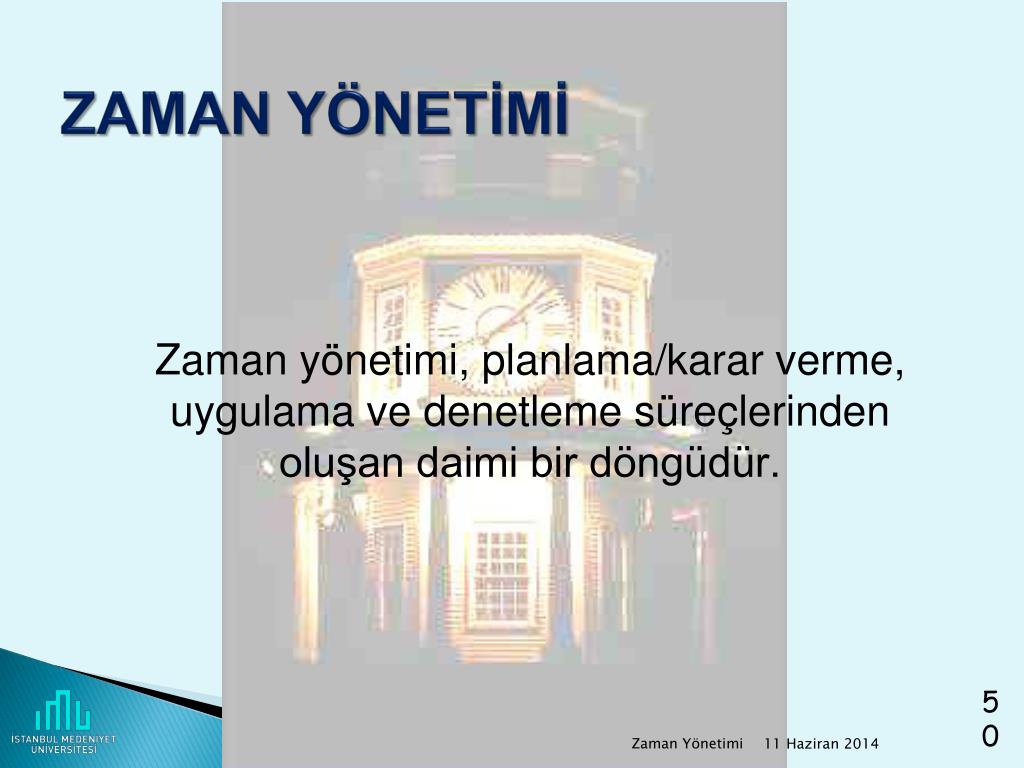 ZAMAN YÖNETİMİ

Zaman yönetimi, planlama/karar verme, uygulama ve denetleme süreçlerinden oluşan daimi bir döngüdür.

İSTANBUL MEDENİYET ÜNİVERSİTESİ

Zaman Yönetimi 11 Haziran 2014

50